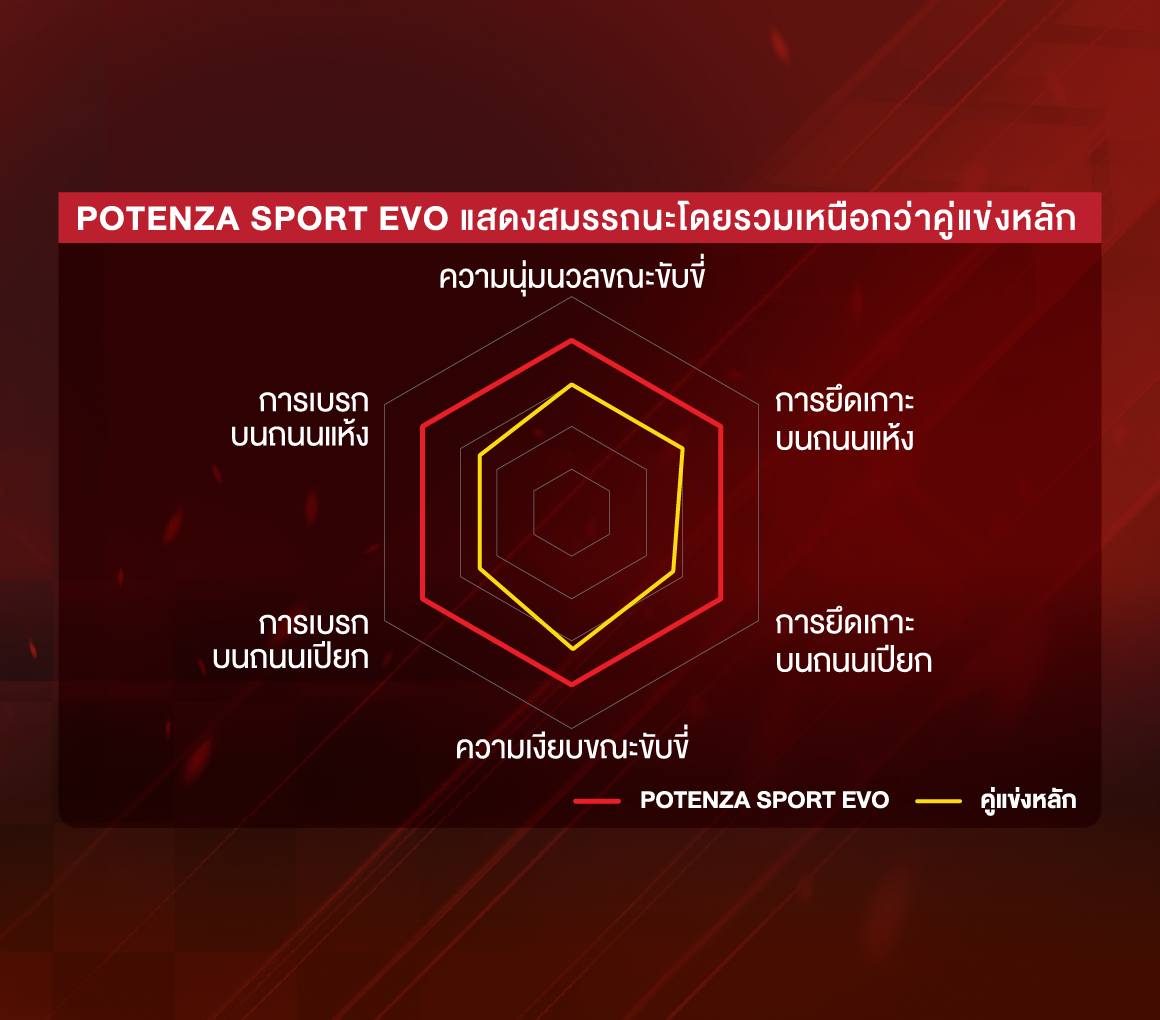 POTENZA SPORT EVO แสดงสมรรถนะโดยรวมเหนือกว่าคู่แข่งหลัก

ความนุ่มนวลขณะขับขี่

การเบรก บนถนนแห้ง

การยึดเกาะ บนถนนแห้ง

การเบรก บนถนนเปียก

การยึดเกาะ บนถนนเปียก

ความเงียบขณะขับขี่

POTENZA SPORT EVO

คู่แข่งหลัก